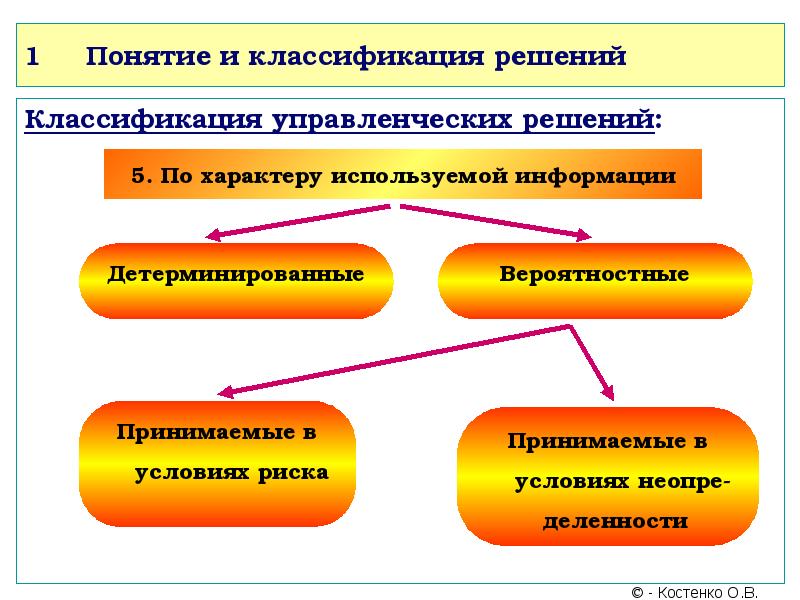 1 Понятие и классификация решений

Классификация управленческих решений:

5. По характеру используемой информации

Детерминированные

Вероятностные

Принимаемые в условиях риска

Принимаемые в условиях неопределенности

© - Костенко О.В.